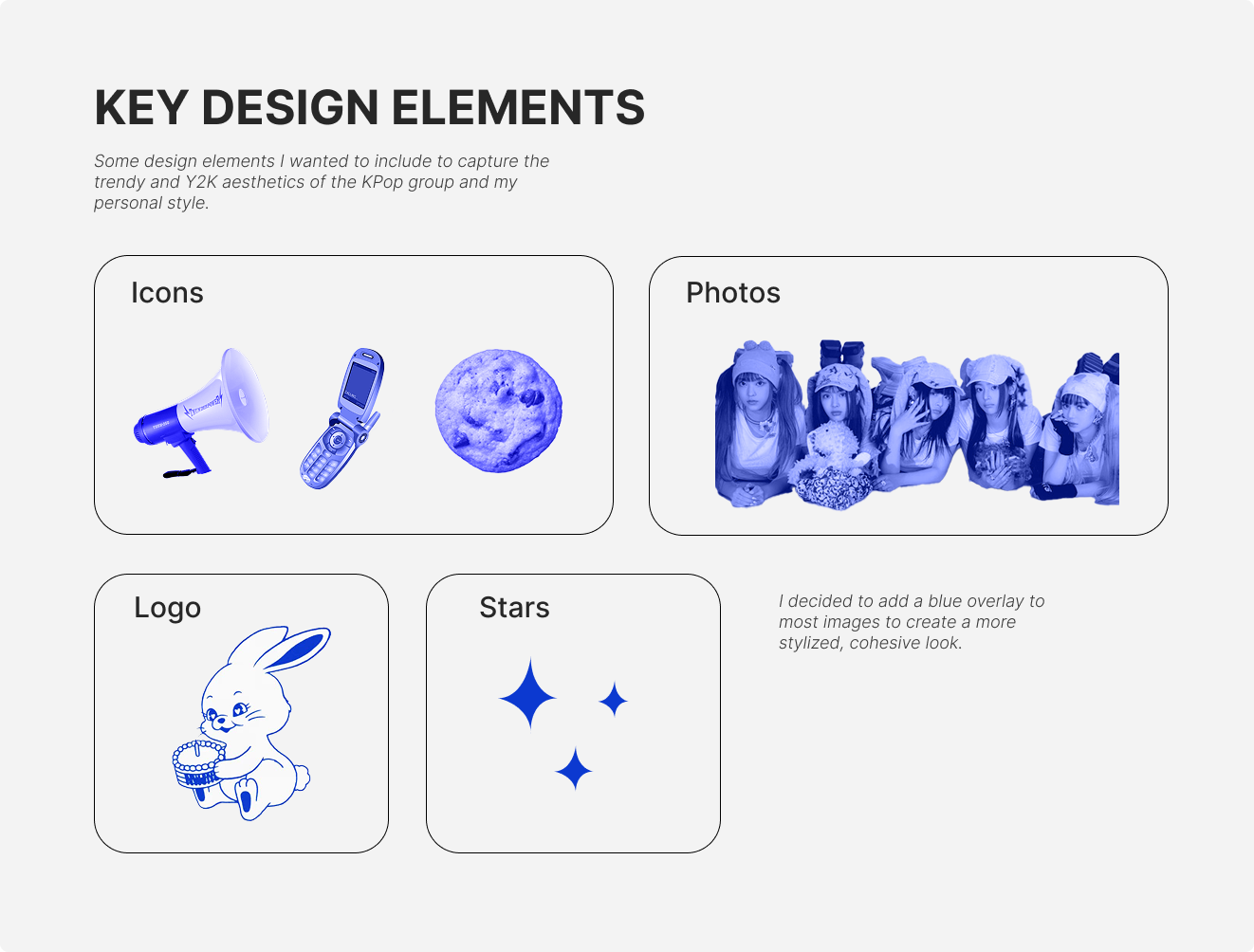 KEY DESIGN ELEMENTS

Some design elements I wanted to include to capture the trendy and Y2K aesthetics of the KPop group and my personal style.

Icons

Photos

Logo

Stars

I decided to add a blue overlay to most images to create a more stylized, cohesive look.